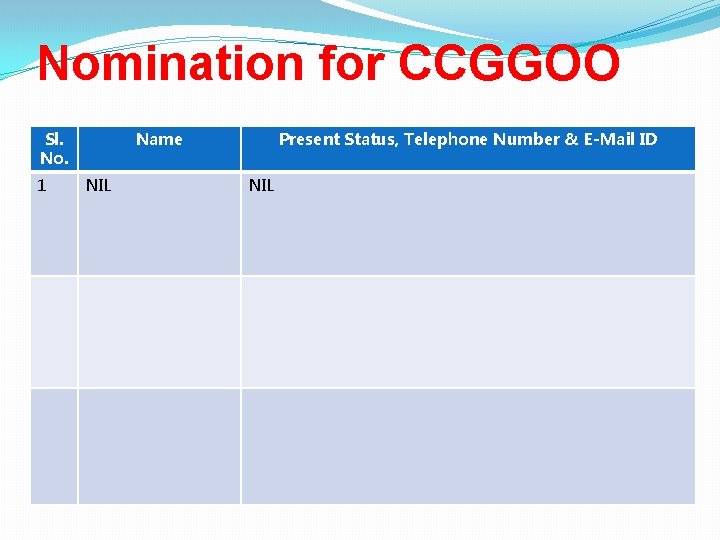 Nomination for CCGGOO

| Sl. No. | Name | Present Status, Telephone Number & E-Mail ID |
|---|---|---|
| 1 | NIL | NIL |
| | | |
| | | |